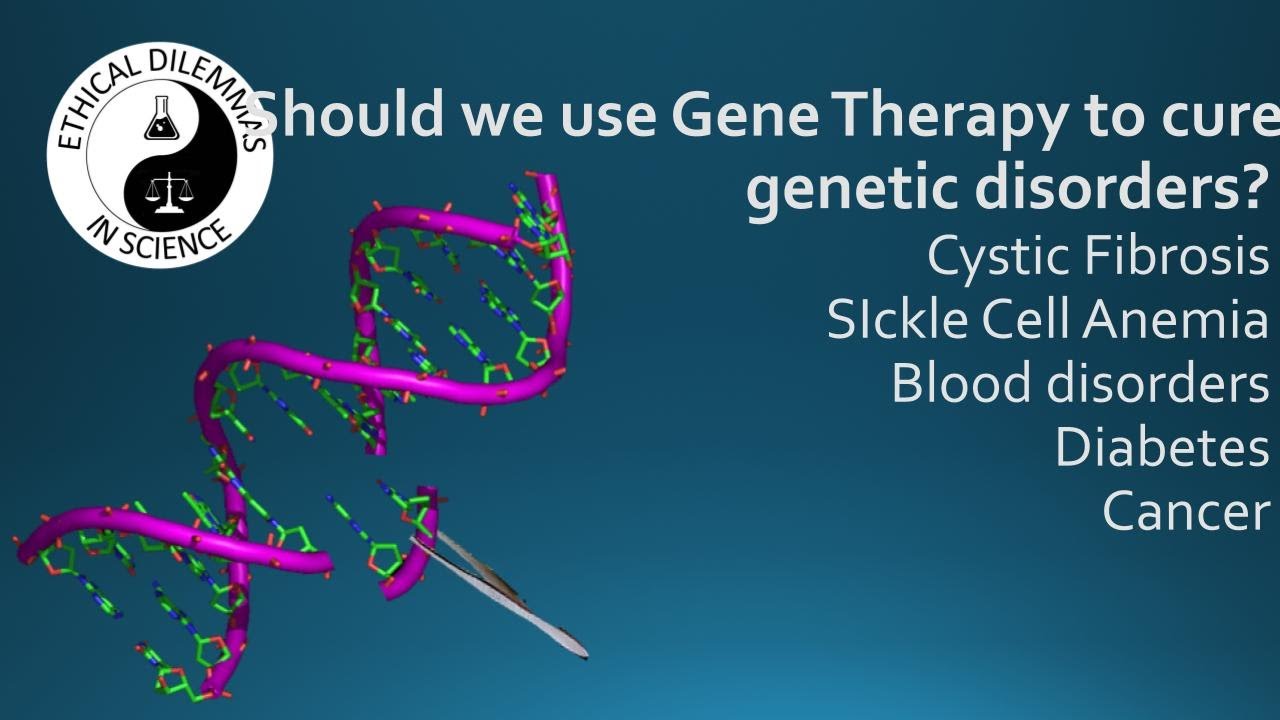 ETHICAL DILEMMAS IN SCIENCE

Should we use Gene Therapy to cure genetic disorders?

Cystic Fibrosis
SIckle Cell Anemia
Blood disorders
Diabetes
Cancer